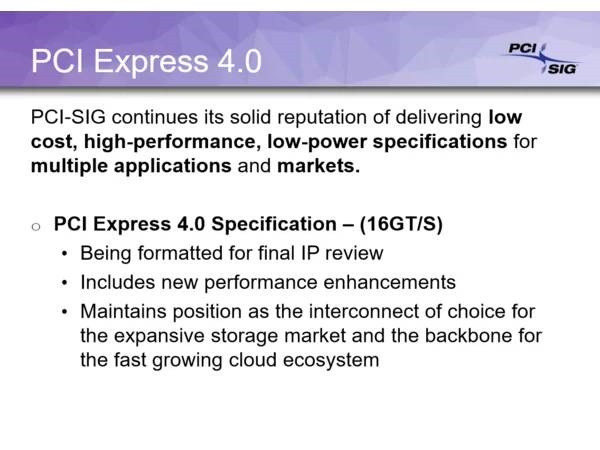 PCI Express 4.0

PCI SIG

PCI-SIG continues its solid reputation of delivering low cost, high-performance, low-power specifications for multiple applications and markets.

o PCI Express 4.0 Specification – (16GT/S)
• Being formatted for final IP review
• Includes new performance enhancements
• Maintains position as the interconnect of choice for the expansive storage market and the backbone for the fast growing cloud ecosystem